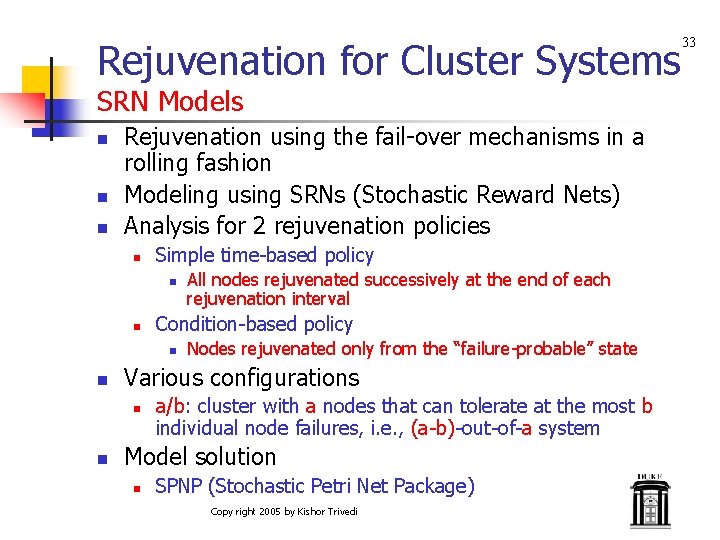 33

Rejuvenation for Cluster Systems
SRN Models

- Rejuvenation using the fail-over mechanisms in a rolling fashion
- Modeling using SRNs (Stochastic Reward Nets)
- Analysis for 2 rejuvenation policies
  - Simple time-based policy
    - All nodes rejuvenated successively at the end of each rejuvenation interval
  - Condition-based policy
    - Nodes rejuvenated only from the "failure-probable" state
- Various configurations
  - a/b: cluster with a nodes that can tolerate at the most b individual node failures, i.e., (a-b)-out-of-a system
- Model solution
  - SPNP (Stochastic Petri Net Package)

Copy right 2005 by Kishor Trivedi

DUKE